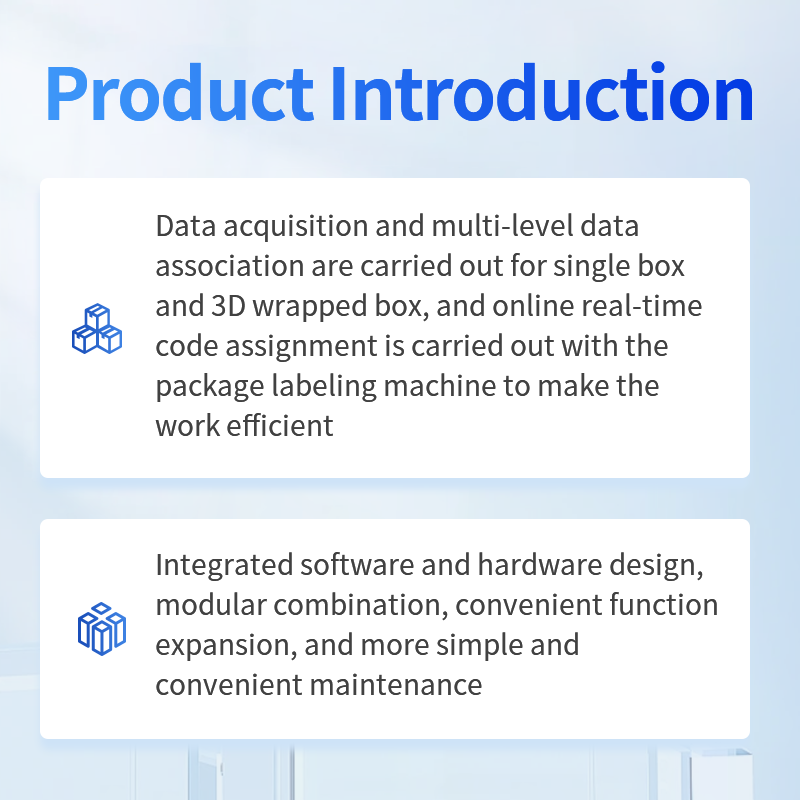 Product Introduction

Data acquisition and multi-level data association are carried out for single box and 3D wrapped box, and online real-time code assignment is carried out with the package labeling machine to make the work efficient

Integrated software and hardware design, modular combination, convenient function expansion, and more simple and convenient maintenance